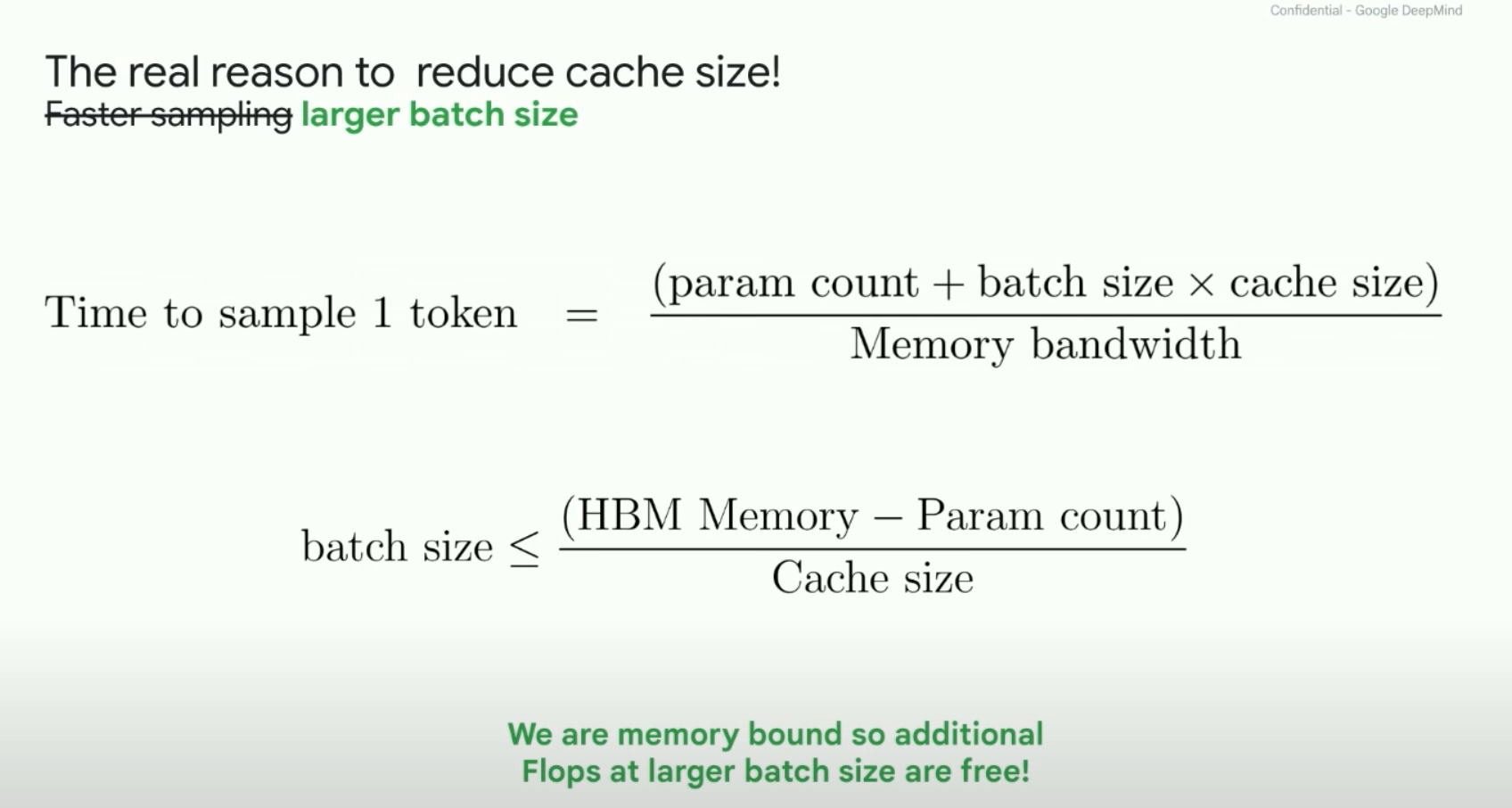 Confidential - Google DeepMind

The real reason to reduce cache size!
~~Faster sampling~~ larger batch size

$\text{Time to sample 1 token} = \frac{(\text{param count} + \text{batch size} \times \text{cache size})}{\text{Memory bandwidth}}$

$\text{batch size} \leq \frac{(\text{HBM Memory} - \text{Param count})}{\text{Cache size}}$

We are memory bound so additional Flops at larger batch size are free!